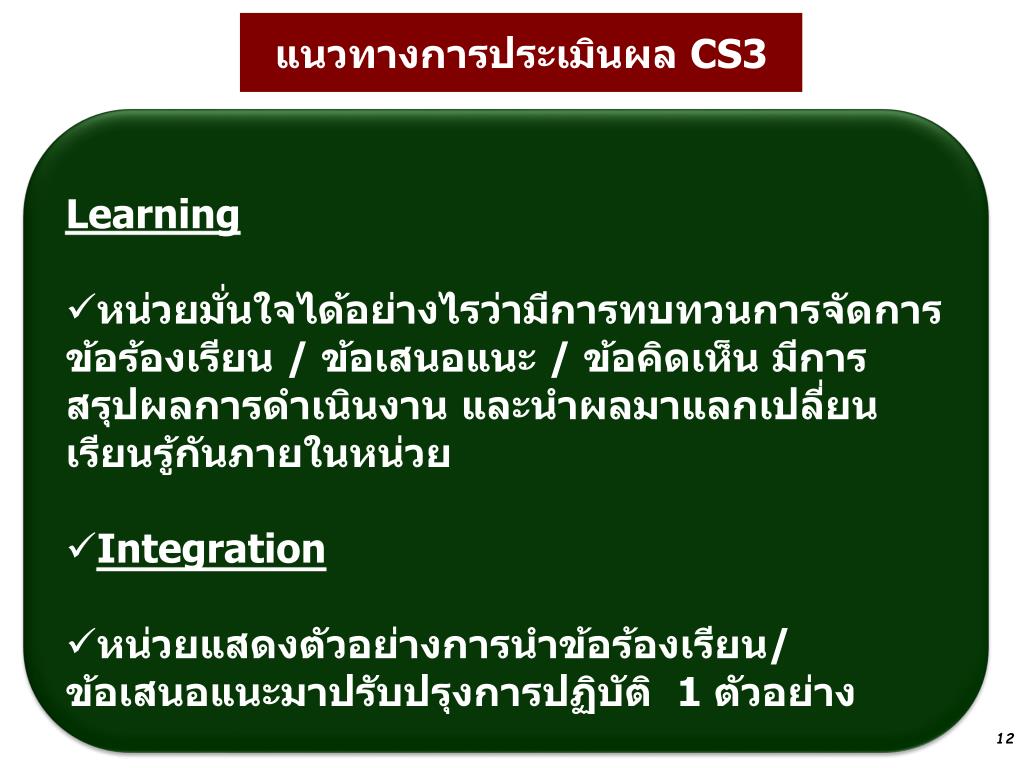 แนวทางการประเมินผล CS3

Learning

✓หน่วยมั่นใจได้อย่างไรว่ามีการทบทวนการจัดการข้อร้องเรียน / ข้อเสนอแนะ / ข้อคิดเห็น มีการสรุปผลการดำเนินงาน และนำผลมาแลกเปลี่ยนเรียนรู้กันภายในหน่วย

✓Integration

✓หน่วยแสดงตัวอย่างการนำข้อร้องเรียน/ข้อเสนอแนะมาปรับปรุงการปฏิบัติ 1 ตัวอย่าง

12